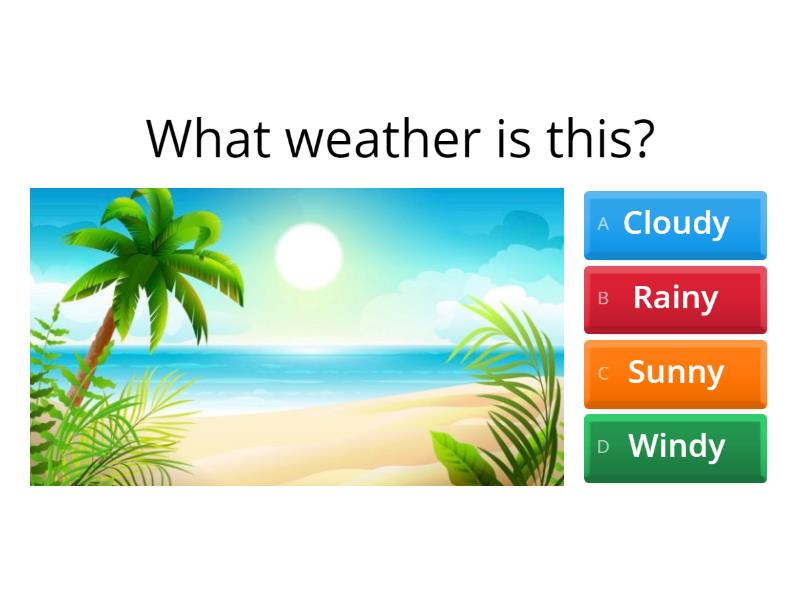 What weather is this?

A Cloudy

B Rainy

C Sunny

D Windy